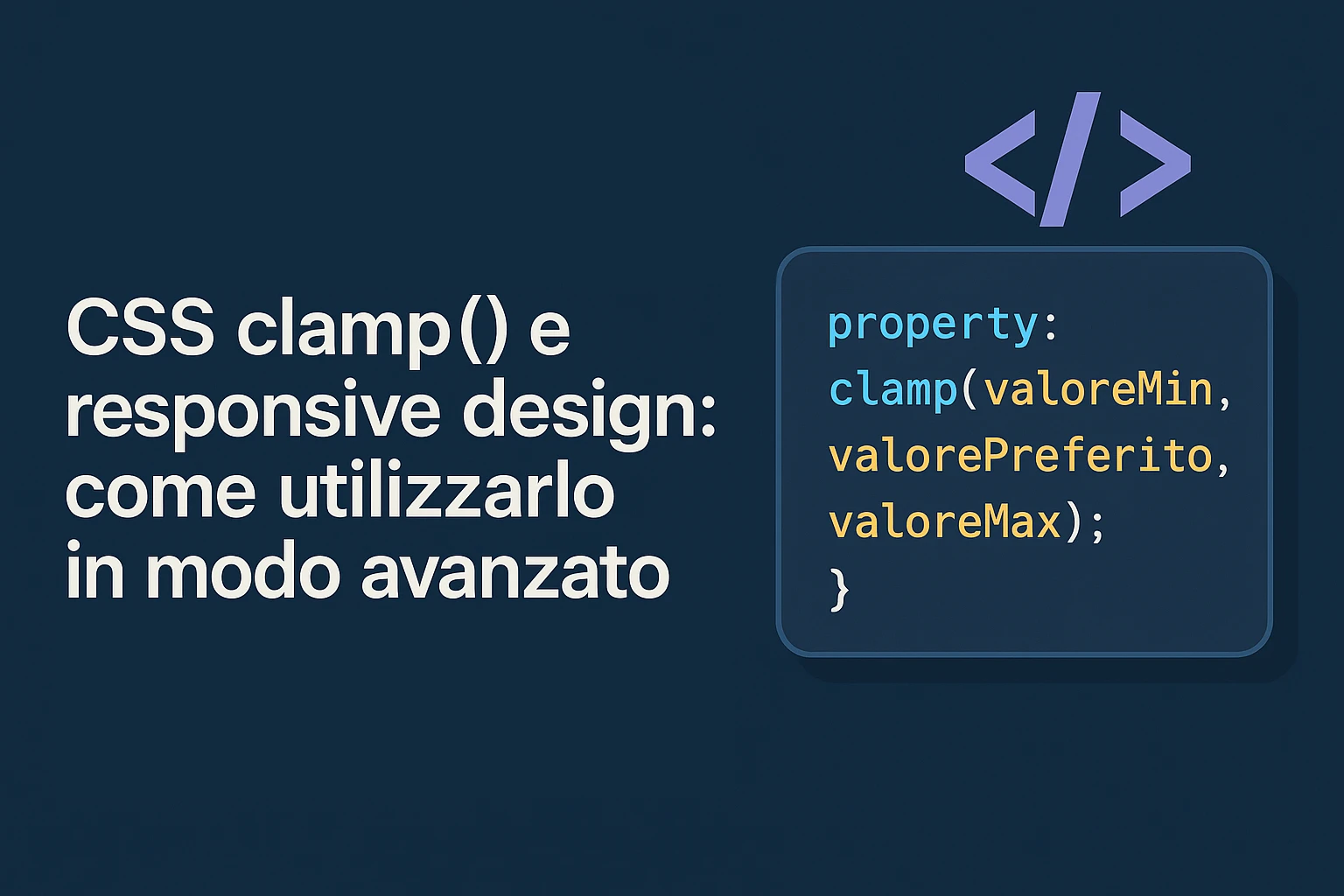 CSS clamp() e responsive design: come utilizzarlo in modo avanzato

</>

property:
clamp(valoreMin,
valorePreferito,
valoreMax);
}